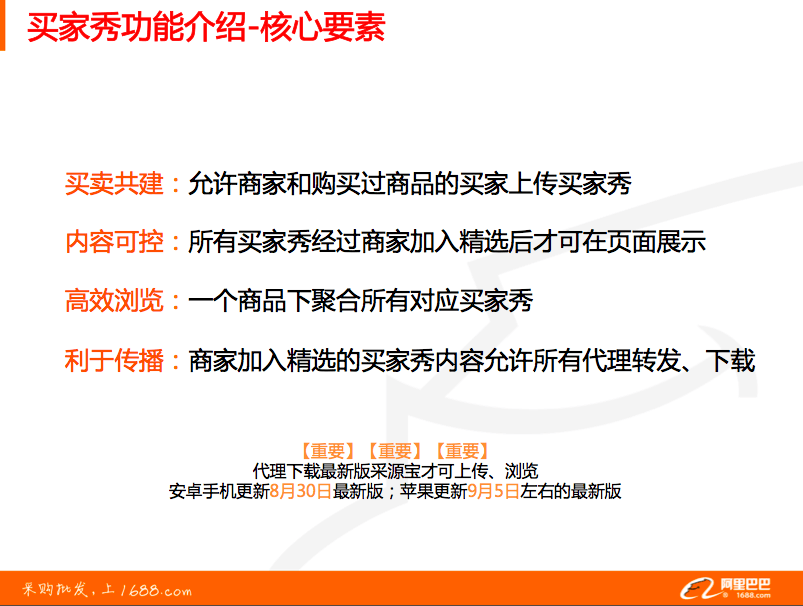 买家秀功能介绍-核心要素

买卖共建：允许商家和购买过商品的买家上传买家秀

内容可控：所有买家秀经过商家加入精选后才可在页面展示

高效浏览：一个商品下聚合所有对应买家秀

利于传播：商家加入精选的买家秀内容允许所有代理转发、下载

【重要】【重要】【重要】
代理下载最新版采源宝才可上传、浏览
安卓手机更新8月30日最新版；苹果更新9月5日左右的最新版

采购批发，上1688.com

阿里巴巴 1688.com